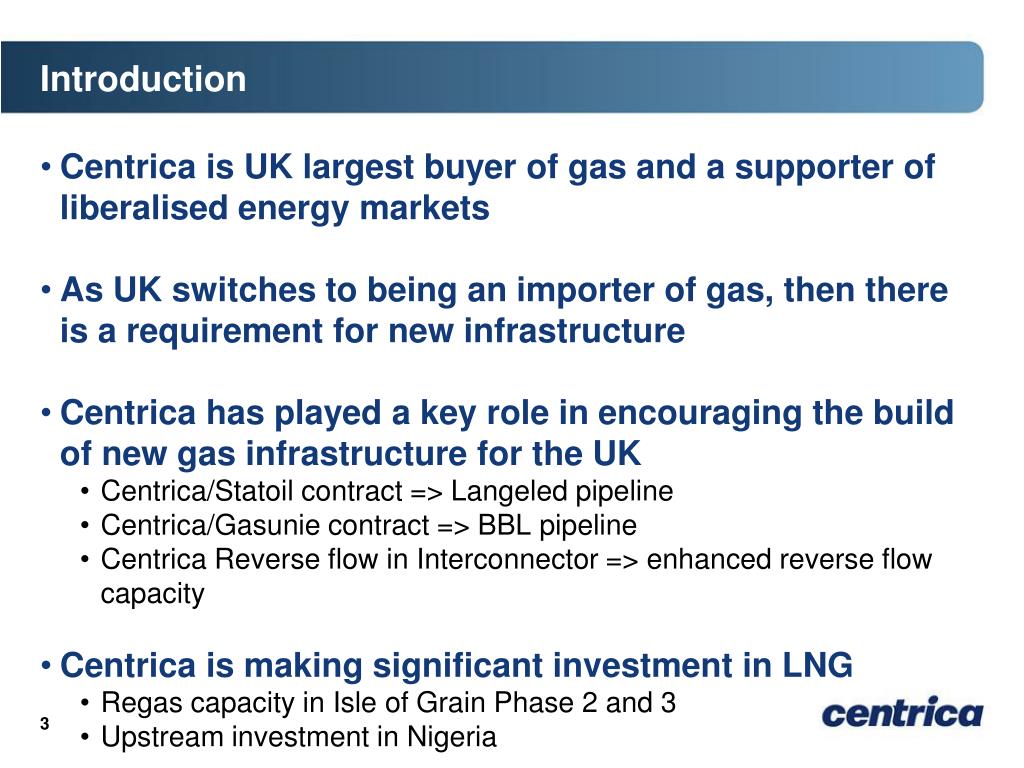 Introduction

• Centrica is UK largest buyer of gas and a supporter of liberalised energy markets

• As UK switches to being an importer of gas, then there is a requirement for new infrastructure

• Centrica has played a key role in encouraging the build of new gas infrastructure for the UK
  • Centrica/Statoil contract => Langeled pipeline
  • Centrica/Gasunie contract => BBL pipeline
  • Centrica Reverse flow in Interconnector => enhanced reverse flow capacity

• Centrica is making significant investment in LNG
  • Regas capacity in Isle of Grain Phase 2 and 3
  • Upstream investment in Nigeria

3

centrica